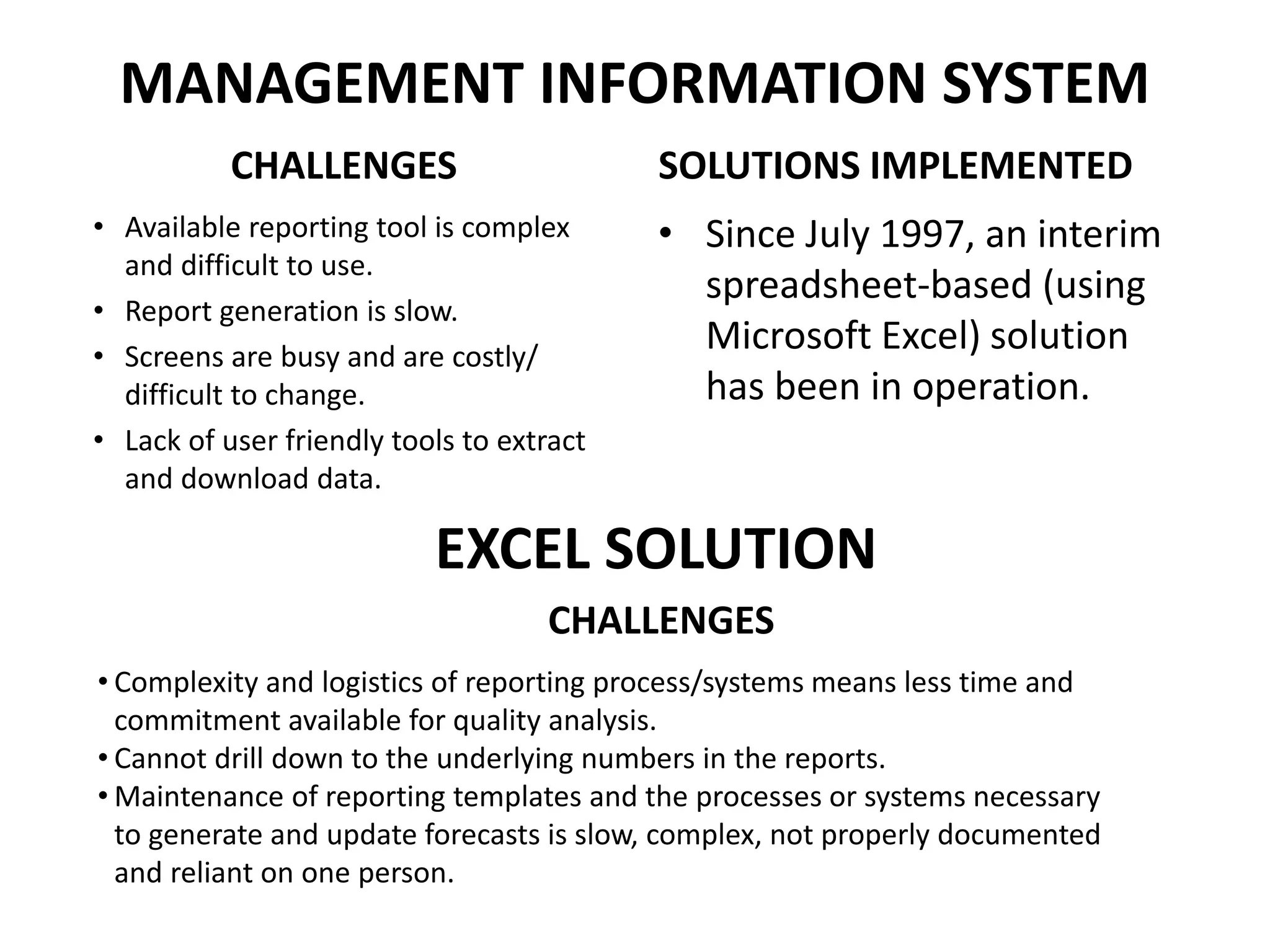 MANAGEMENT INFORMATION SYSTEM

CHALLENGES

• Available reporting tool is complex and difficult to use.
• Report generation is slow.
• Screens are busy and are costly/ difficult to change.
• Lack of user friendly tools to extract and download data.

SOLUTIONS IMPLEMENTED

• Since July 1997, an interim spreadsheet-based (using Microsoft Excel) solution has been in operation.

EXCEL SOLUTION

CHALLENGES

• Complexity and logistics of reporting process/systems means less time and commitment available for quality analysis.
• Cannot drill down to the underlying numbers in the reports.
• Maintenance of reporting templates and the processes or systems necessary to generate and update forecasts is slow, complex, not properly documented and reliant on one person.